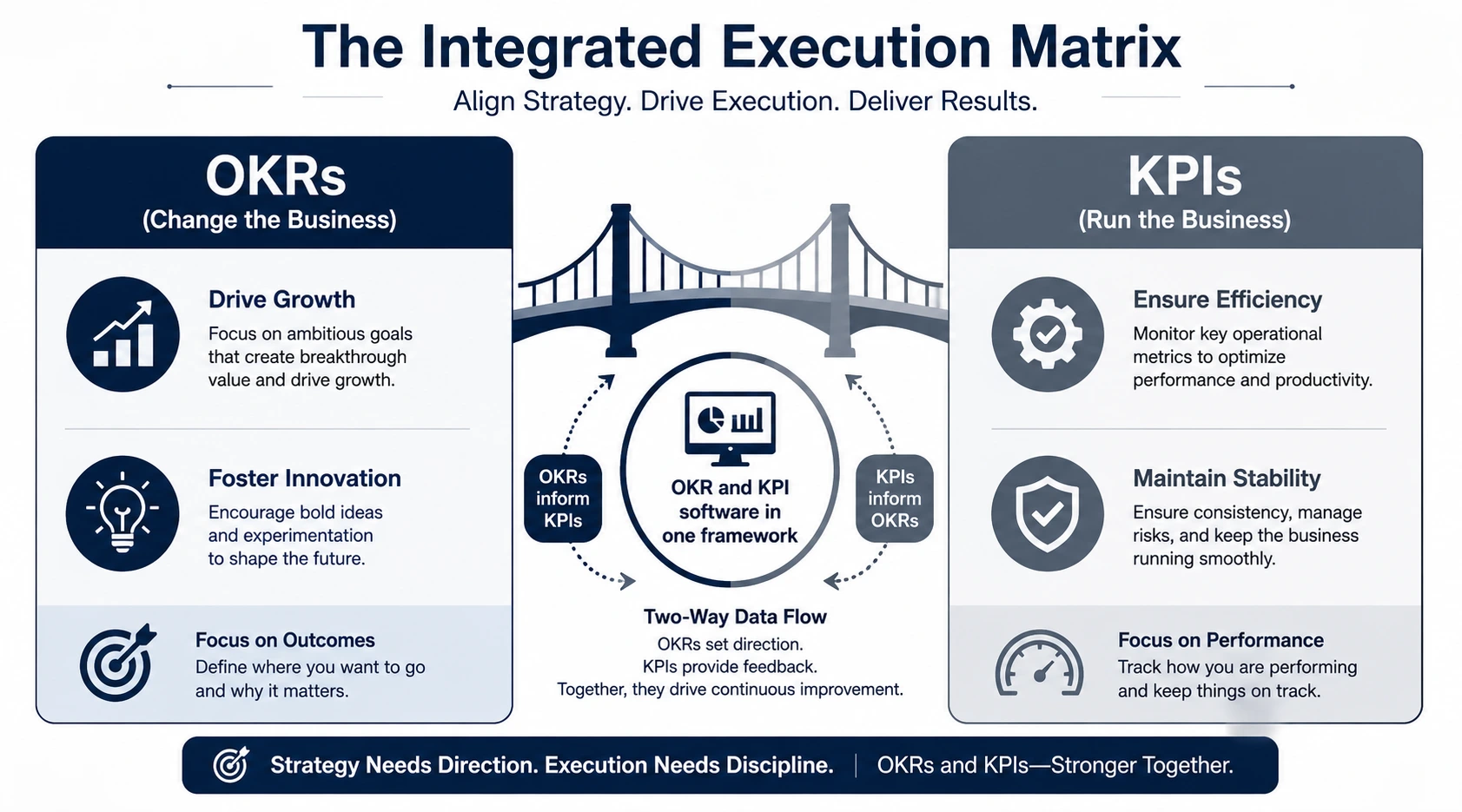 The Integrated Execution Matrix

Align Strategy. Drive Execution. Deliver Results.

OKRs
(Change the Business)

Drive Growth
Focus on ambitious goals that create breakthrough value and drive growth.

Foster Innovation
Encourage bold ideas and experimentation to shape the future.

Focus on Outcomes
Define where you want to go and why it matters.

OKRs inform KPIs

OKR and KPI software in one framework

KPIs inform OKRs

Two-Way Data Flow
OKRs set direction.
KPIs provide feedback.
Together, they drive continuous improvement.

KPIs
(Run the Business)

Ensure Efficiency
Monitor key operational metrics to optimize performance and productivity.

Maintain Stability
Ensure consistency, manage risks, and keep the business running smoothly.

Focus on Performance
Track how you are performing and keep things on track.

Strategy Needs Direction. Execution Needs Discipline. | OKRs and KPIs—Stronger Together.